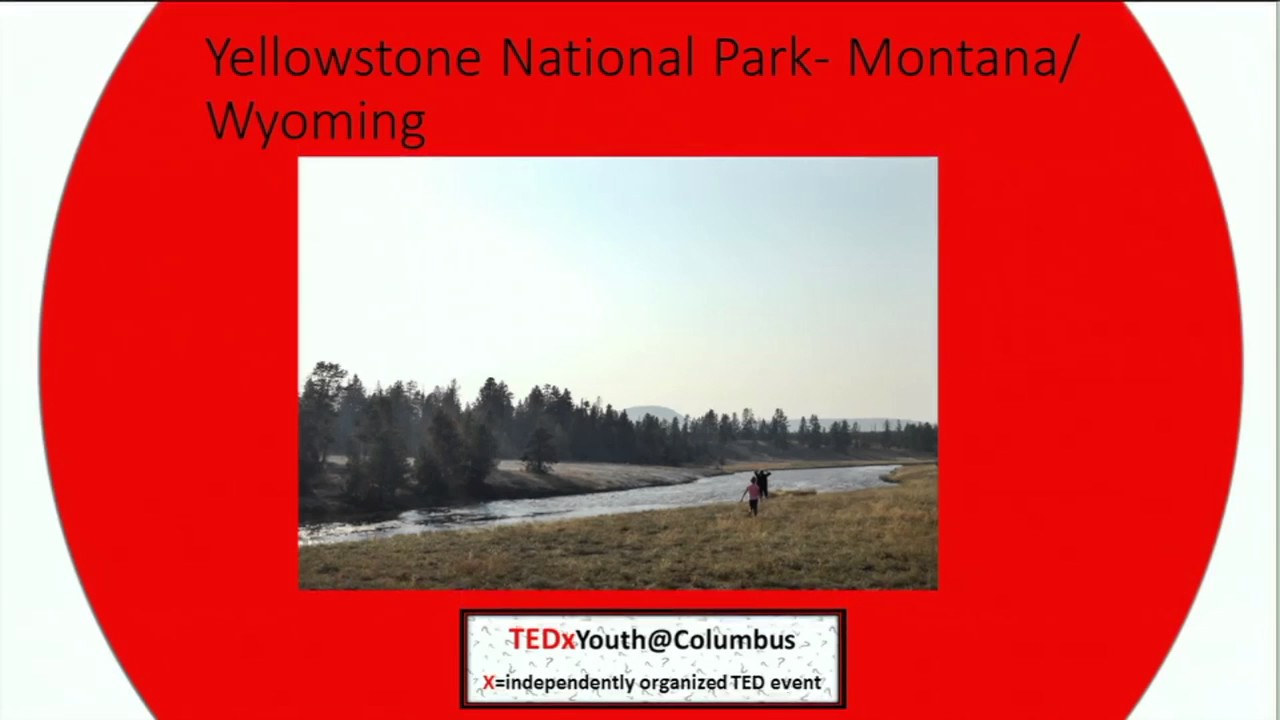 Yellowstone National Park- Montana/ Wyoming

TEDxYouth@Columbus
X=independently organized TED event